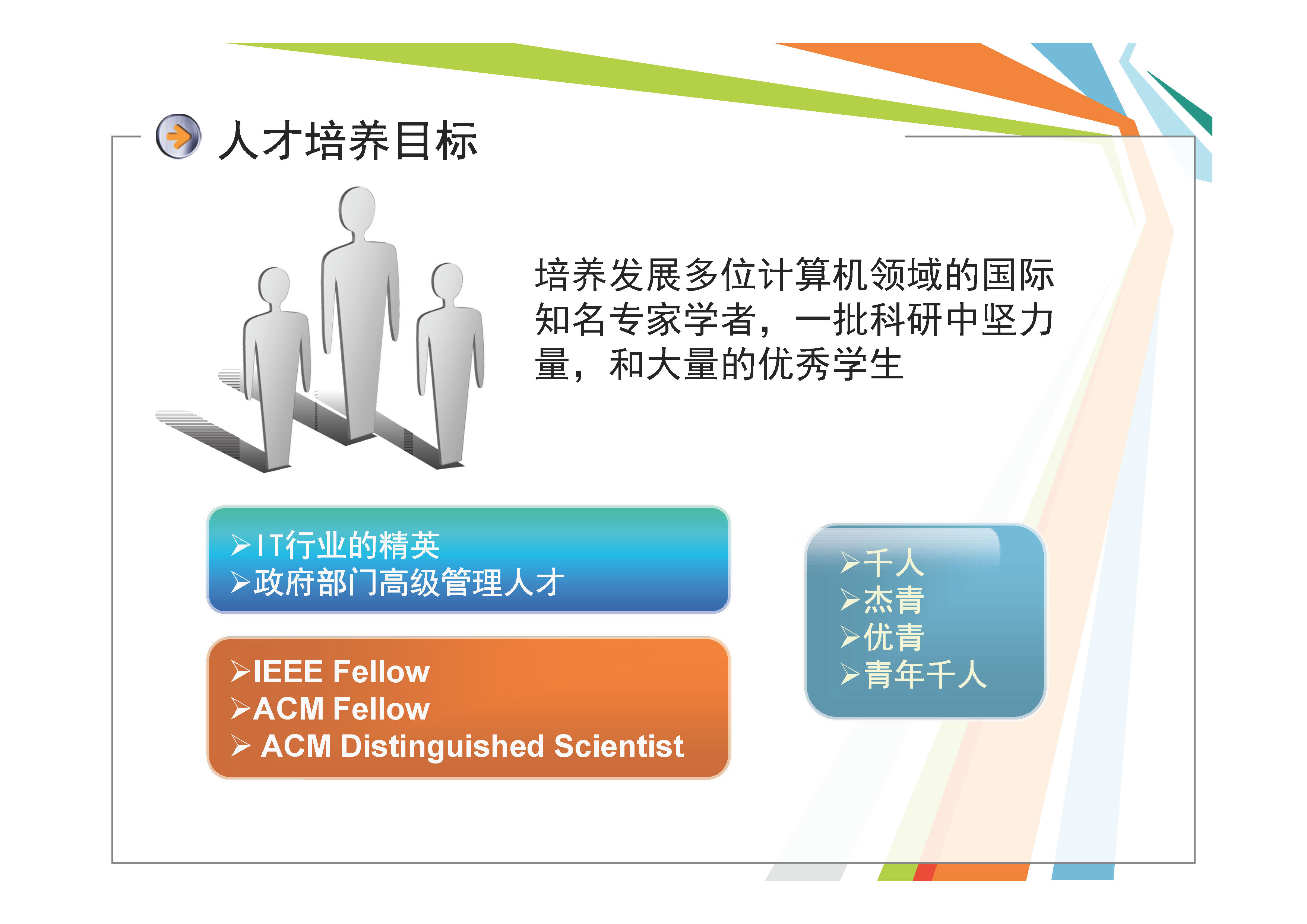 人才培养目标

培养发展多位计算机领域的国际知名专家学者，一批科研中坚力量，和大量的优秀学生

➢IT行业的精英
➢政府部门高级管理人才

➢IEEE Fellow
➢ACM Fellow
➢ ACM Distinguished Scientist

➢千人
➢杰青
➢优青
➢青年千人